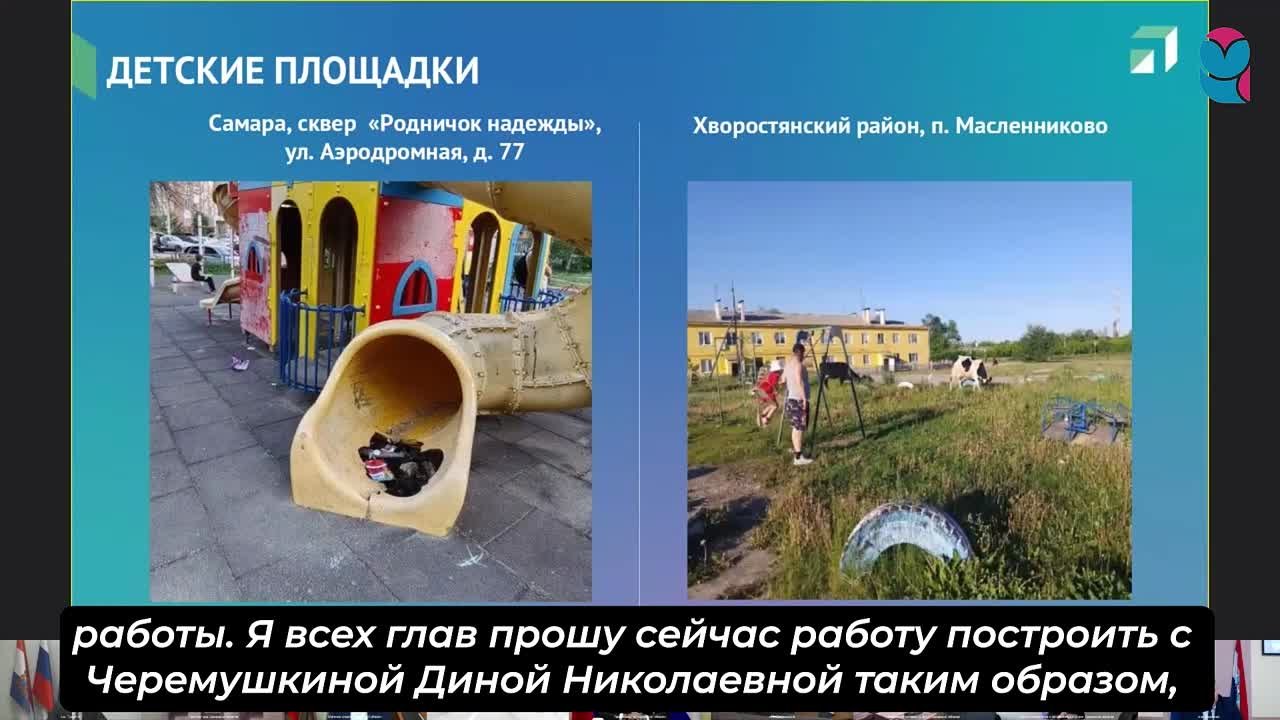 ДЕТСКИЕ ПЛОЩАДКИ

Самара, сквер «Родничок надежды», ул. Аэродромная, д. 77

Хворостянский район, п. Масленниково

работы. Я всех глав прошу сейчас работу построить с Черемушкиной Диной Николаевной таким образом,